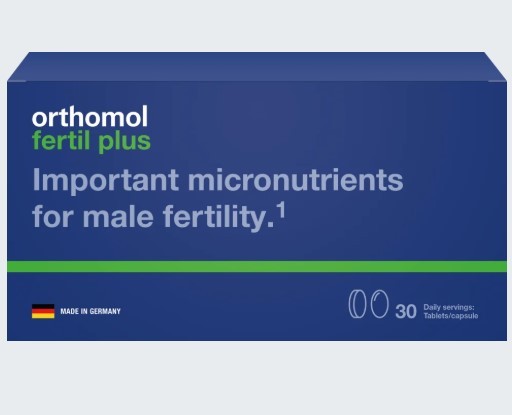 orthomol
fertil plus

Important micronutrients for male fertility.$^1$

MADE IN GERMANY

30 Daily servings: Tablets/capsule